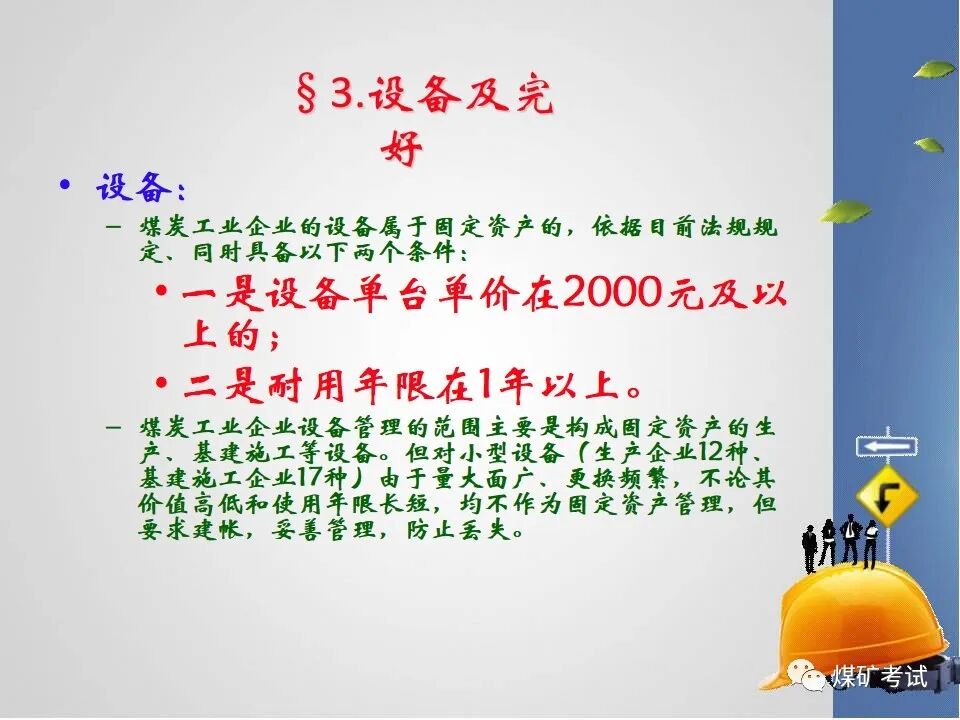 §3.设备及完好

• 设备:

– 煤炭工业企业的设备属于固定资产的，依据目前法规规定、同时具备以下两个条件:

• 一是设备单台单价在2000元及以上的;

• 二是耐用年限在1年以上。

– 煤炭工业企业设备管理的范围主要是构成固定资产的生产、基建施工等设备。但对小型设备（生产企业12种、基建施工企业17种）由于量大面广、更换频繁，不论其价值高低和使用年限长短，均不作为固定资产管理，但要求建帐，妥善管理，防止丢失。

煤矿考试